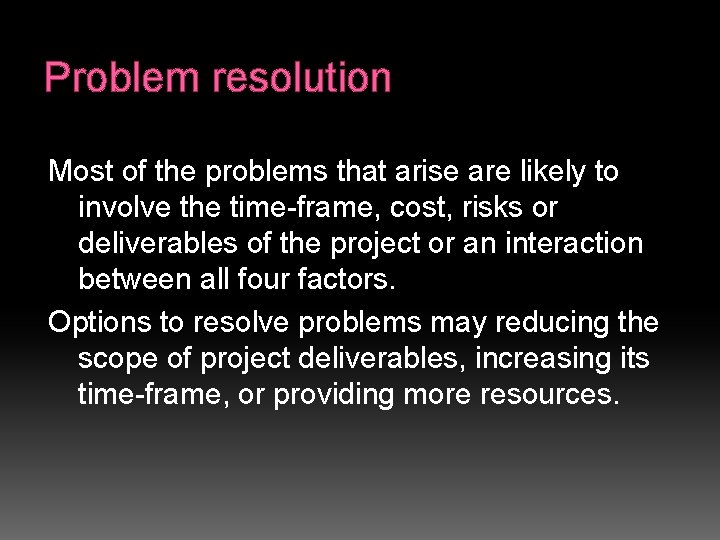 Problem resolution

Most of the problems that arise are likely to involve the time-frame, cost, risks or deliverables of the project or an interaction between all four factors.

Options to resolve problems may reducing the scope of project deliverables, increasing its time-frame, or providing more resources.